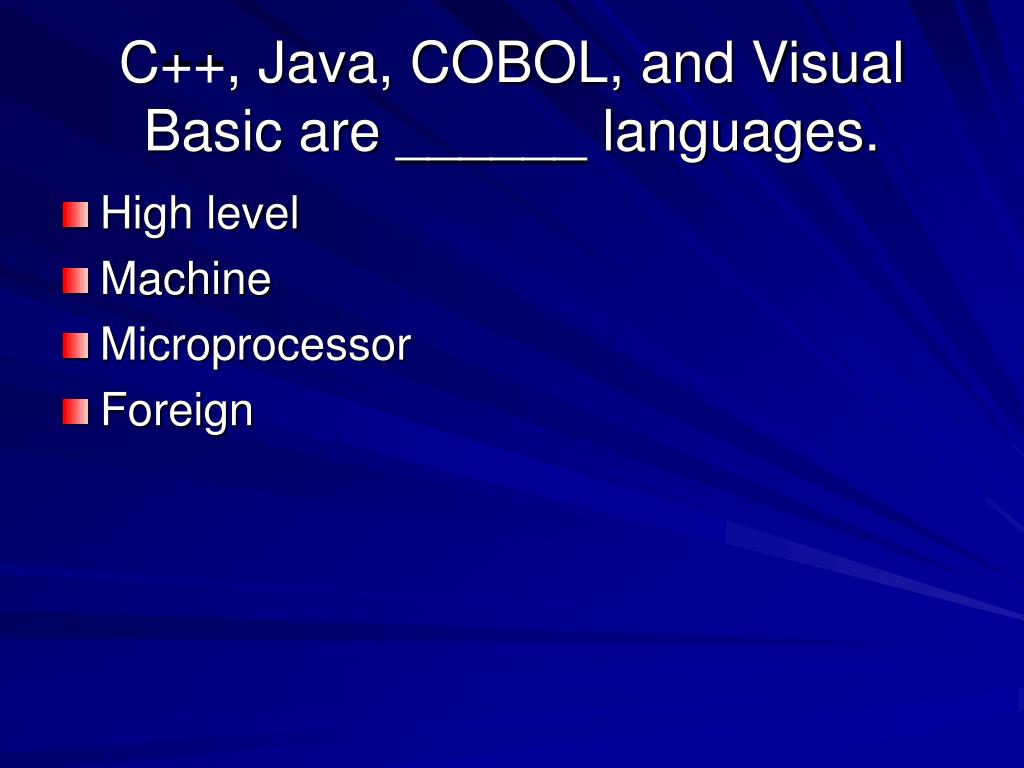 C++, Java, COBOL, and Visual Basic are ______ languages.

High level
Machine
Microprocessor
Foreign